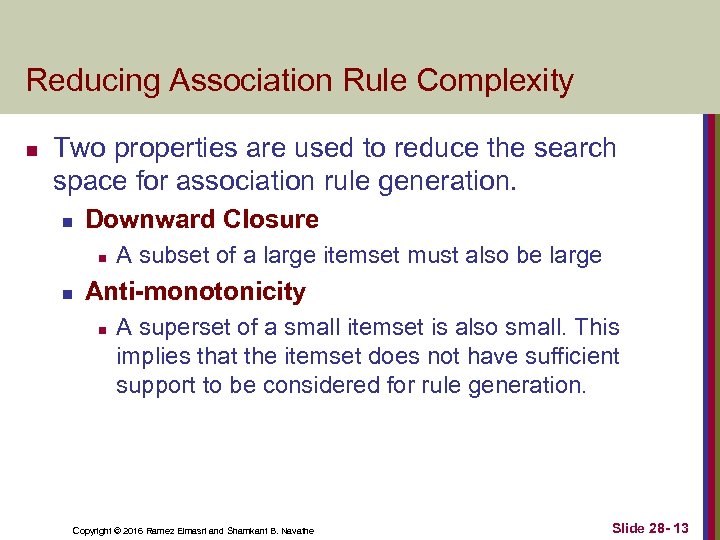 Reducing Association Rule Complexity

Two properties are used to reduce the search space for association rule generation.

Downward Closure

A subset of a large itemset must also be large

Anti-monotonicity

A superset of a small itemset is also small. This implies that the itemset does not have sufficient support to be considered for rule generation.

Copyright © 2016 Ramez Elmasri and Shamkant B. Navathe

Slide 28- 13